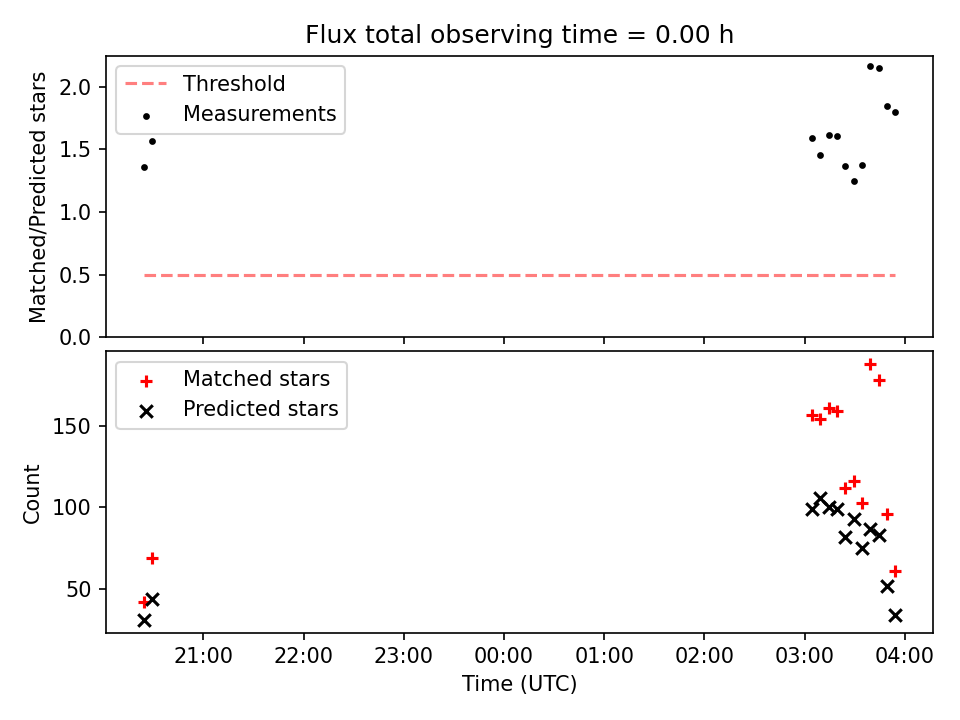 Flux total observing time = 0.00 h

Threshold
Measurements

Matched/Predicted stars

2.0
1.5
1.0
0.5
0.0

Matched stars
Predicted stars

Count

150
100
50

21:00
22:00
23:00
00:00
01:00
02:00
03:00
04:00

Time (UTC)